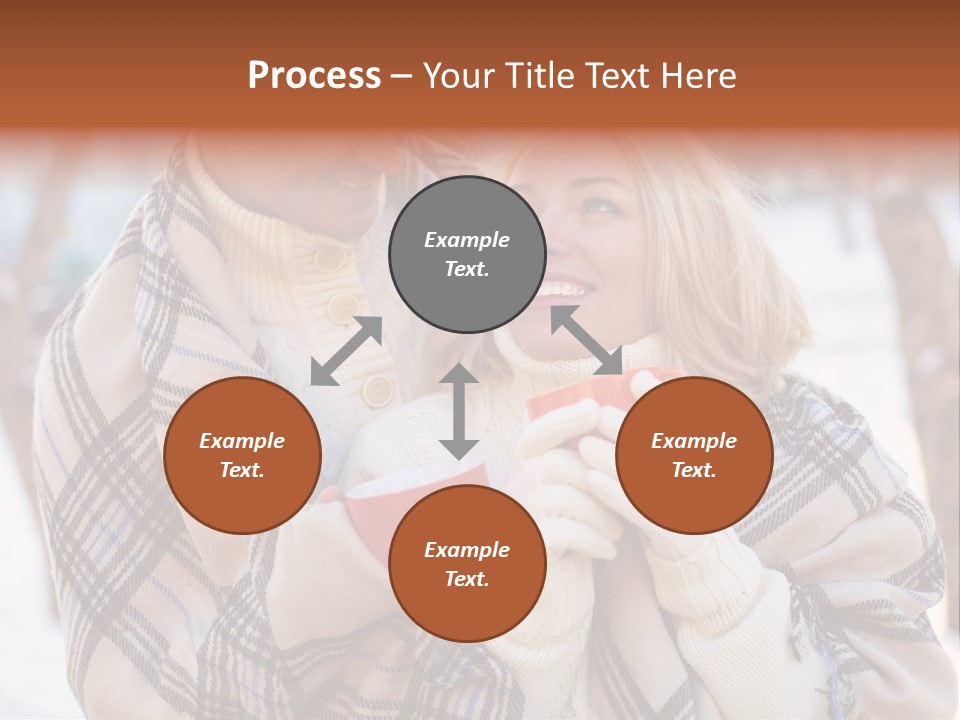 Process – Your Title Text Here

Example Text.

Example Text.

Example Text.

Example Text.